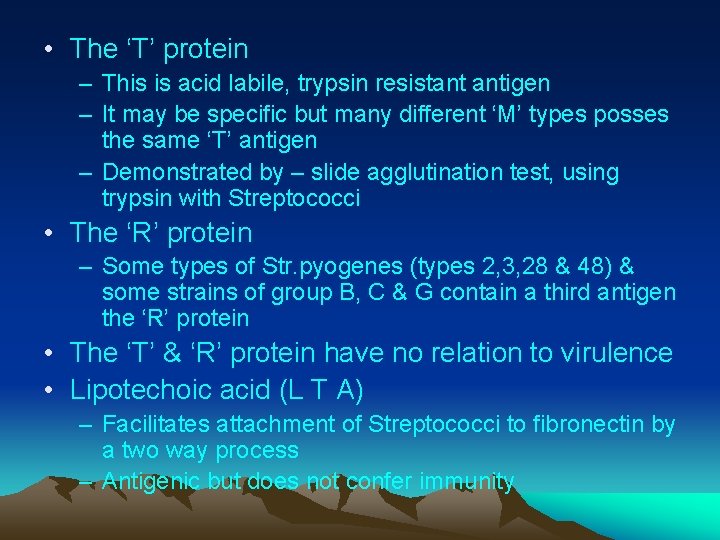 • The ‘T’ protein
– This is acid labile, trypsin resistant antigen
– It may be specific but many different ‘M’ types posses the same ‘T’ antigen
– Demonstrated by – slide agglutination test, using trypsin with Streptococci

• The ‘R’ protein
– Some types of Str.pyogenes (types 2,3,28 & 48) & some strains of group B, C & G contain a third antigen the ‘R’ protein

• The ‘T’ & ‘R’ protein have no relation to virulence

• Lipotechoic acid (L T A)
– Facilitates attachment of Streptococci to fibronectin by a two way process
– Antigenic but does not confer immunity